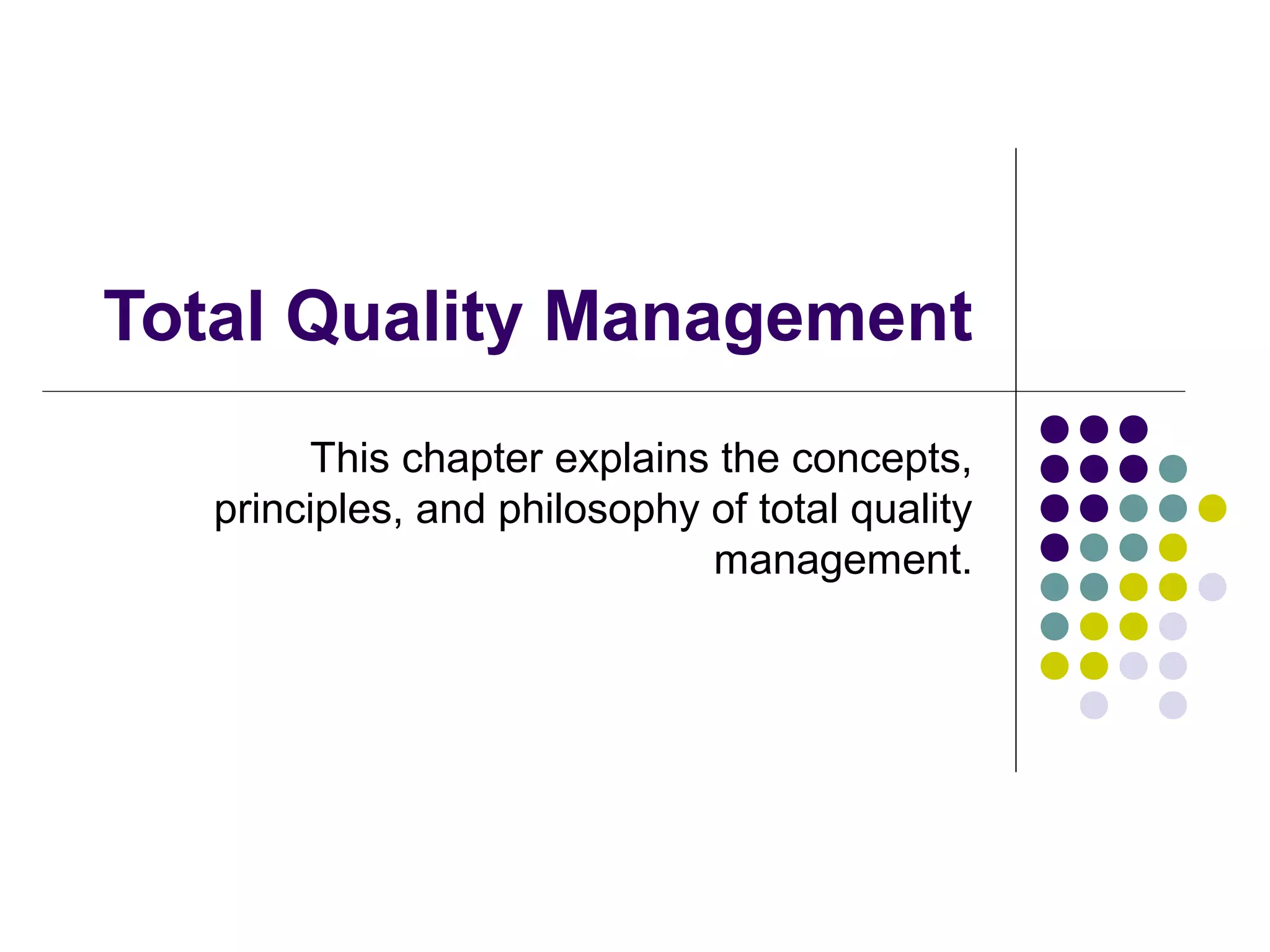 Total Quality Management

This chapter explains the concepts, principles, and philosophy of total quality management.